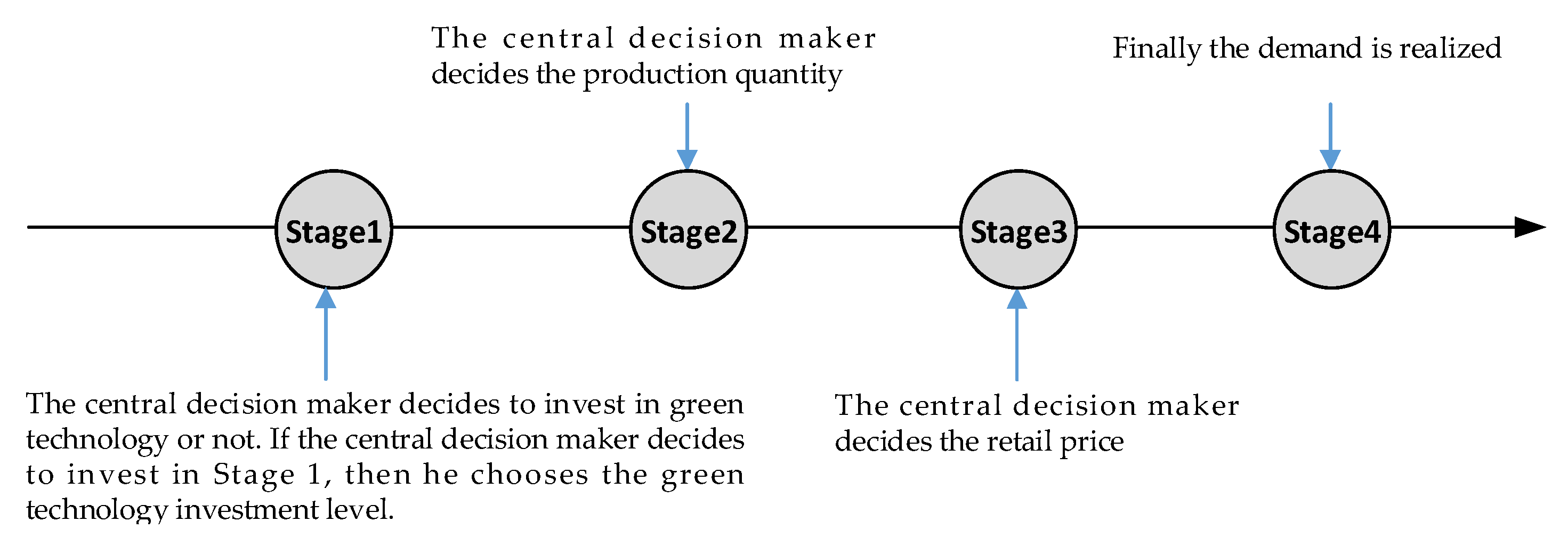 The central decision maker decides the production quantity

Finally the demand is realized

Stage1

Stage2

Stage3

Stage4

The central decision maker decides to invest in green technology or not. If the central decision maker decides to invest in Stage 1, then he chooses the green technology investment level.

The central decision maker decides the retail price